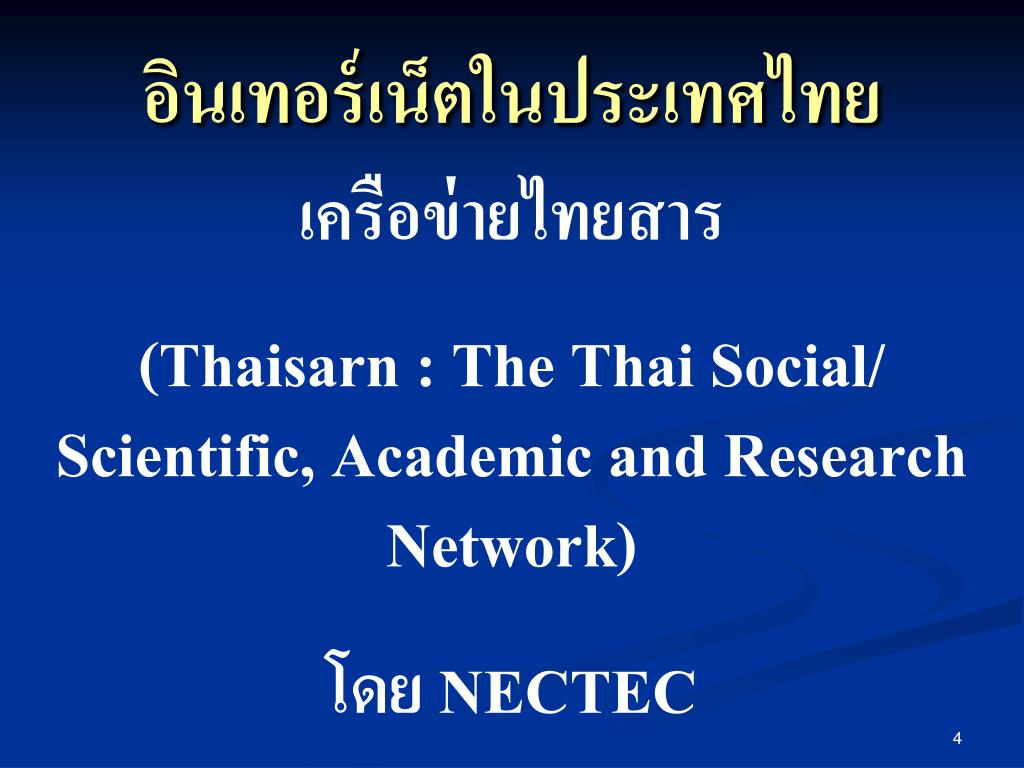 อินเทอร์เน็ตในประเทศไทย

เครือข่ายไทยสาร

(Thaisarn : The Thai Social/ Scientific, Academic and Research Network)

โดย NECTEC

4